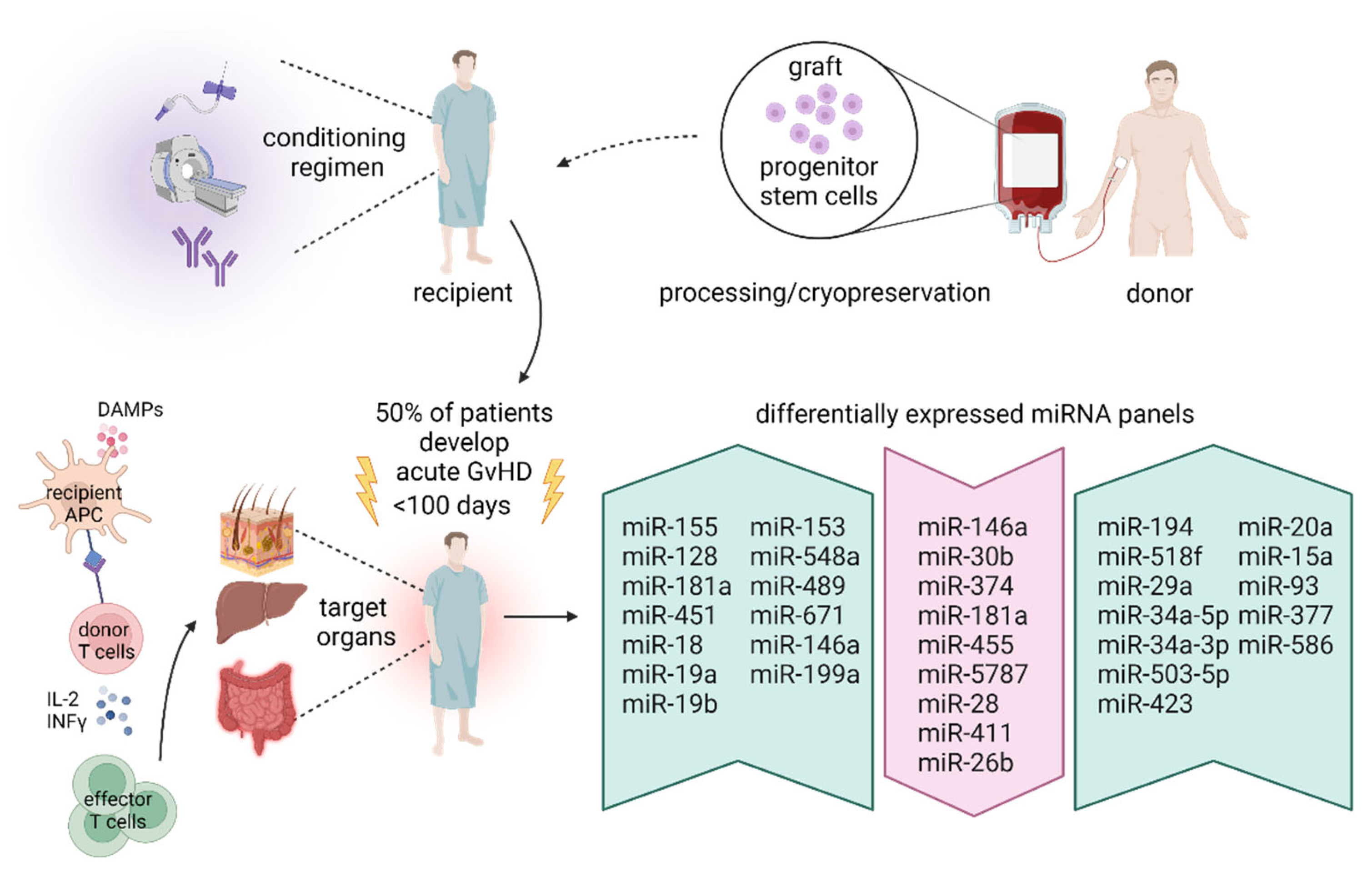 conditioning regimen

recipient

graft

progenitor stem cells

processing/cryopreservation

donor

DAMPs

recipient APC

donor T cells

IL-2
INFγ

effector T cells

target organs

50% of patients develop acute GvHD <100 days

differentially expressed miRNA panels

miR-155
miR-128
miR-181a
miR-451
miR-18
miR-19a
miR-19b

miR-153
miR-548a
miR-489
miR-671
miR-146a
miR-199a

miR-146a
miR-30b
miR-374
miR-181a
miR-455
miR-5787
miR-28
miR-411
miR-26b

miR-194
miR-518f
miR-29a
miR-34a-5p
miR-34a-3p
miR-503-5p
miR-423

miR-20a
miR-15a
miR-93
miR-377
miR-586